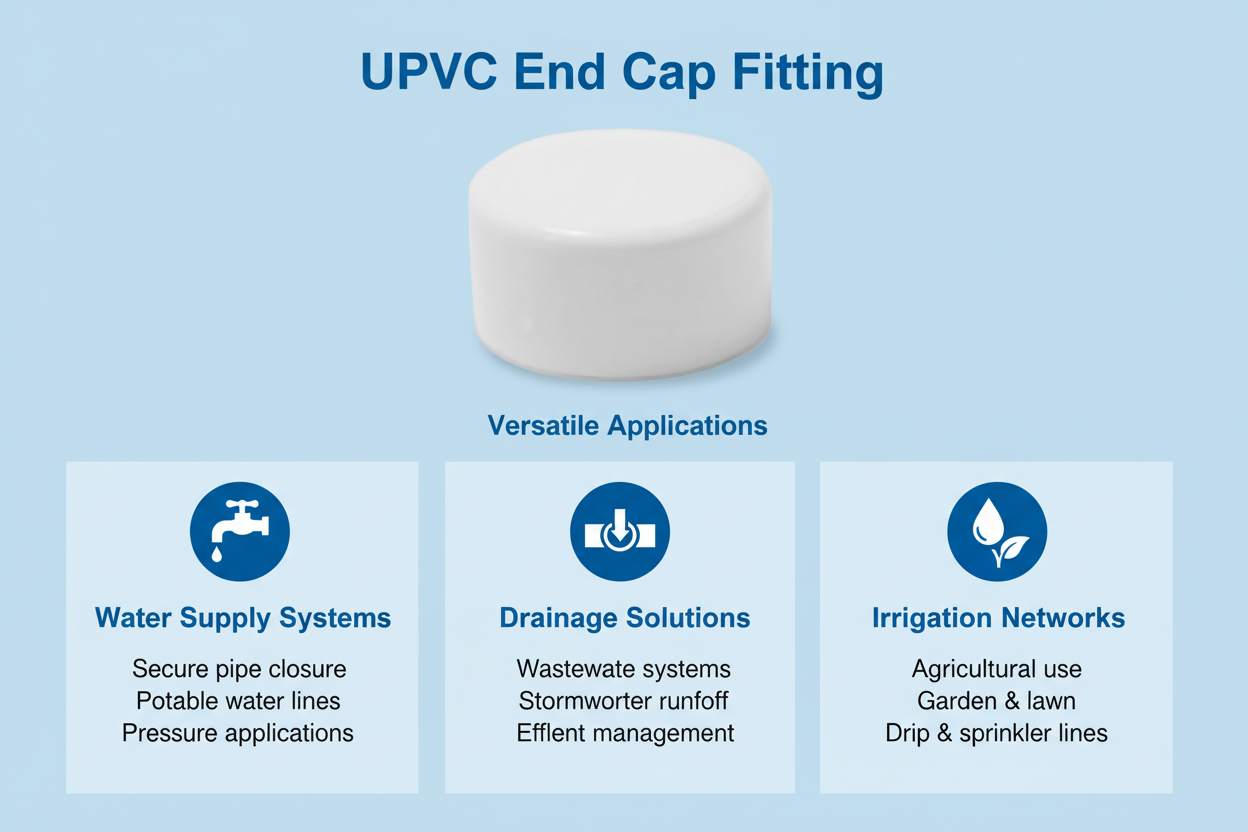 UPVC End Cap Fitting

Versatile Applications

Water Supply Systems

Secure pipe closure
Potable water lines
Pressure applications

Drainage Solutions

Wastewate systems
Stormworter runfoff
Efflent management

Irrigation Networks

Agricultural use
Garden & lawn
Drip & sprinkler lines